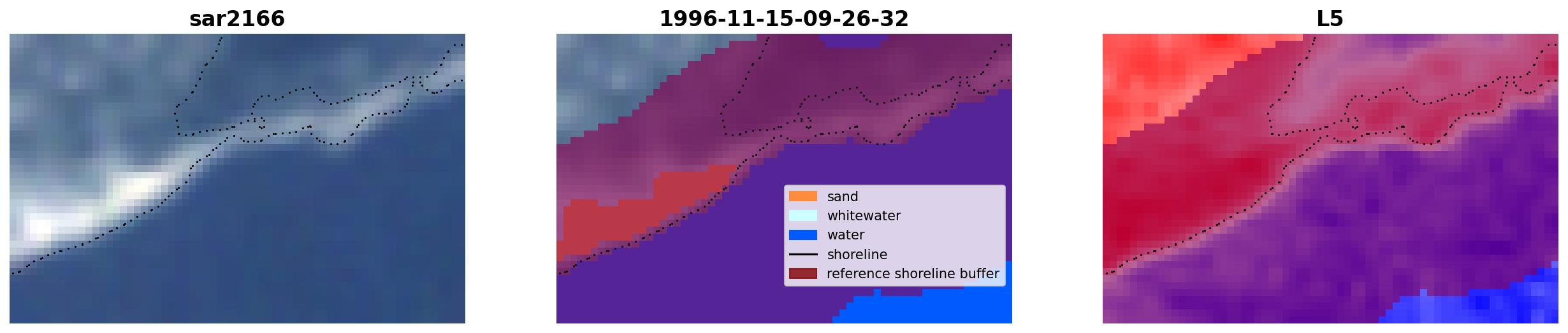 sar2166

1996-11-15-09-26-32

sand
whitewater
water
shoreline
reference shoreline buffer

L5